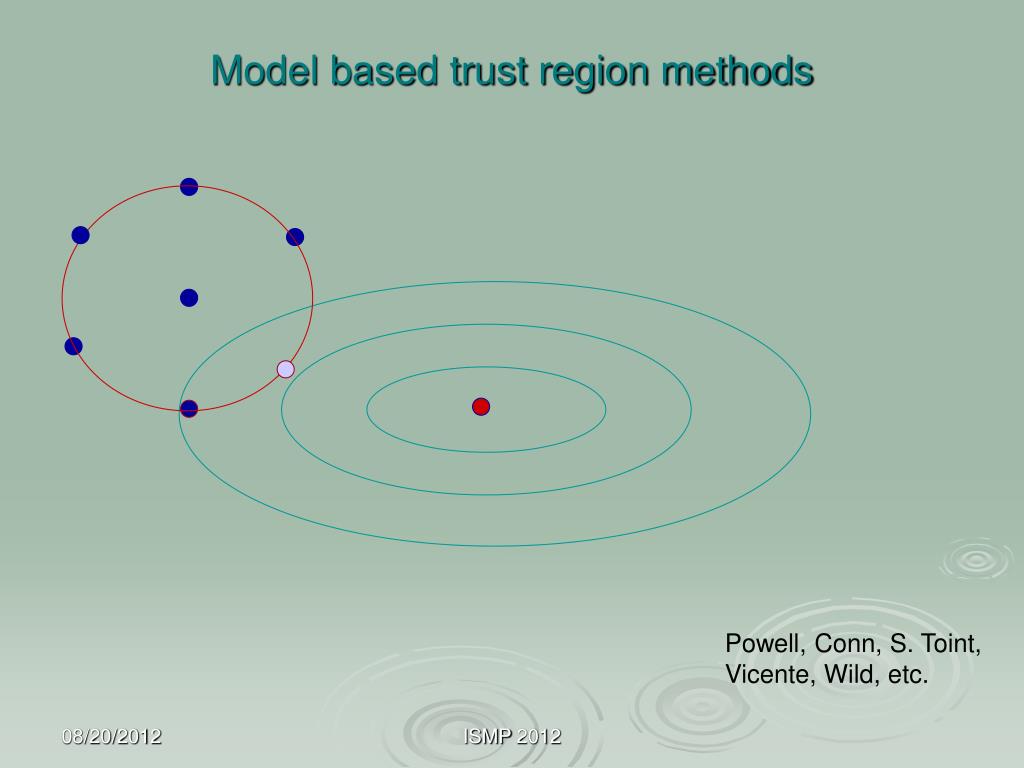 Model based trust region methods

Powell, Conn, S. Toint, Vicente, Wild, etc.

08/20/2012

ISMP 2012